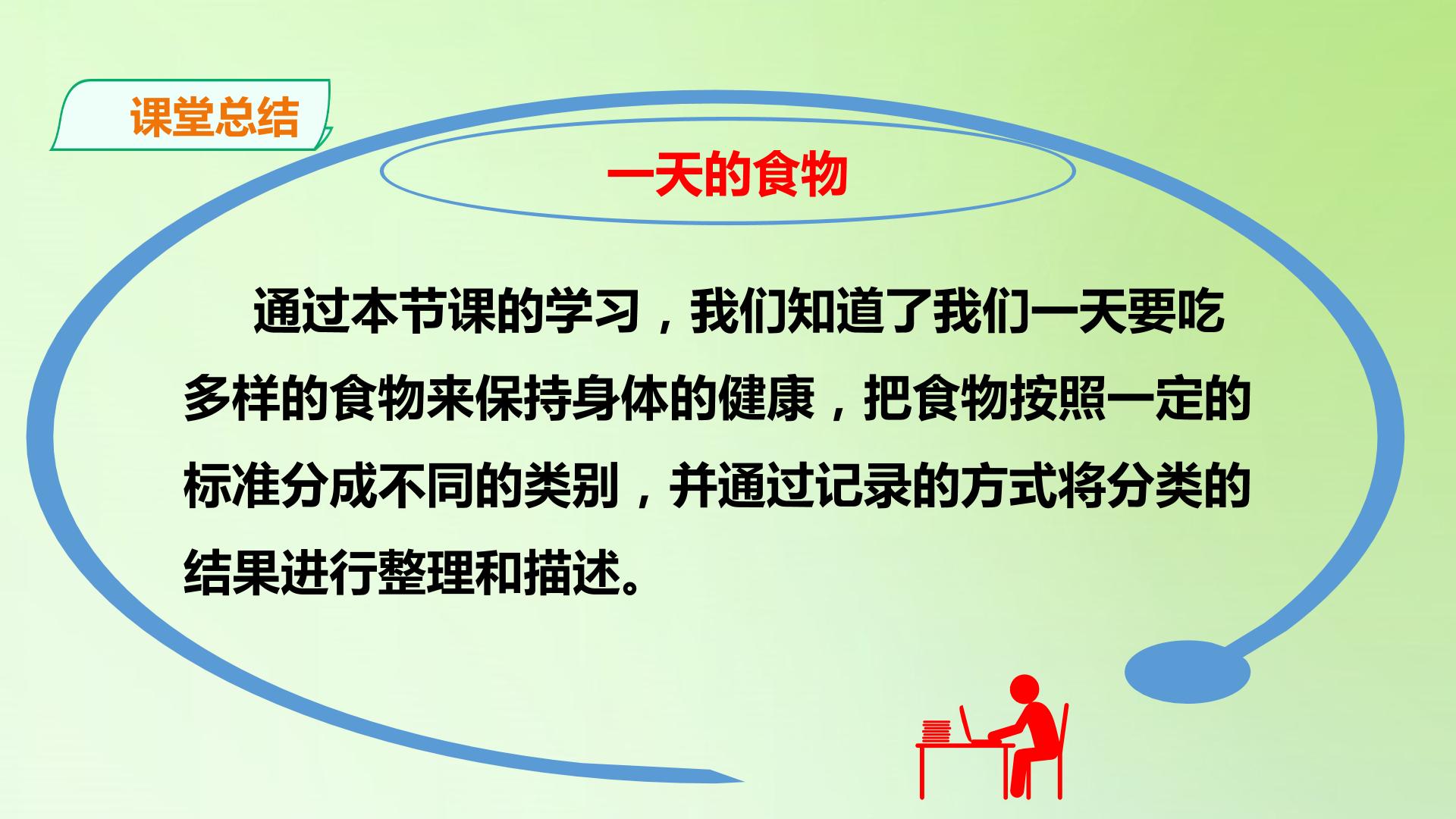 课堂总结

一天的食物

通过本节课的学习，我们知道了我们一天要吃多样的食物来保持身体的健康，把食物按照一定的标准分成不同的类别，并通过记录的方式将分类的结果进行整理和描述。